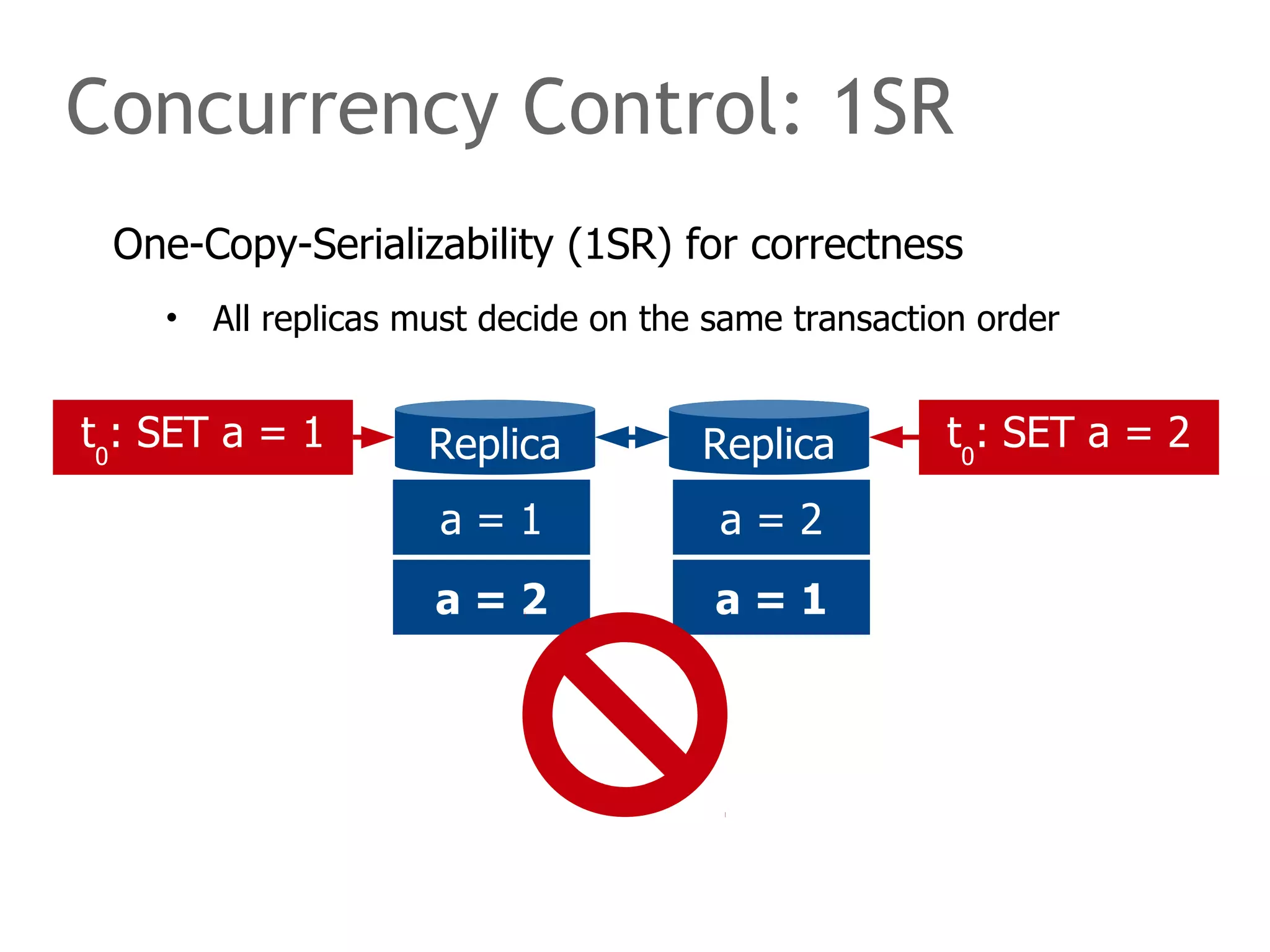 Concurrency Control: 1SR

One-Copy-Serializability (1SR) for correctness

• All replicas must decide on the same transaction order

$t_0$: SET a = 1

Replica

a = 1

a = 2

Replica

a = 2

a = 1

$t_0$: SET a = 2